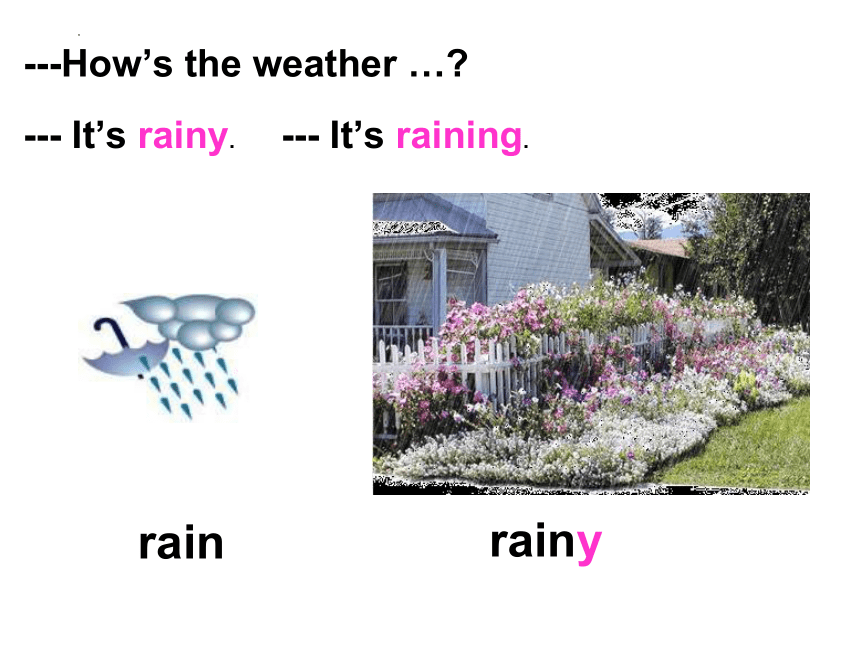 ---How’s the weather …?

--- It’s rainy. --- It’s raining.

rain

rainy